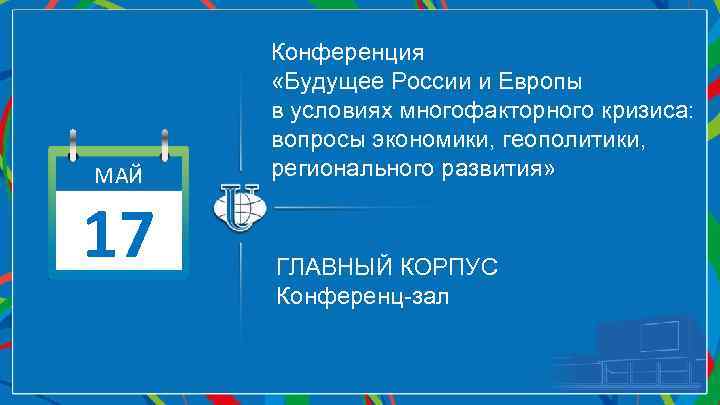 МАЙ
17

Конференция
«Будущее России и Европы в условиях многофакторного кризиса: вопросы экономики, геополитики, регионального развития»

ГЛАВНЫЙ КОРПУС
Конференц-зал